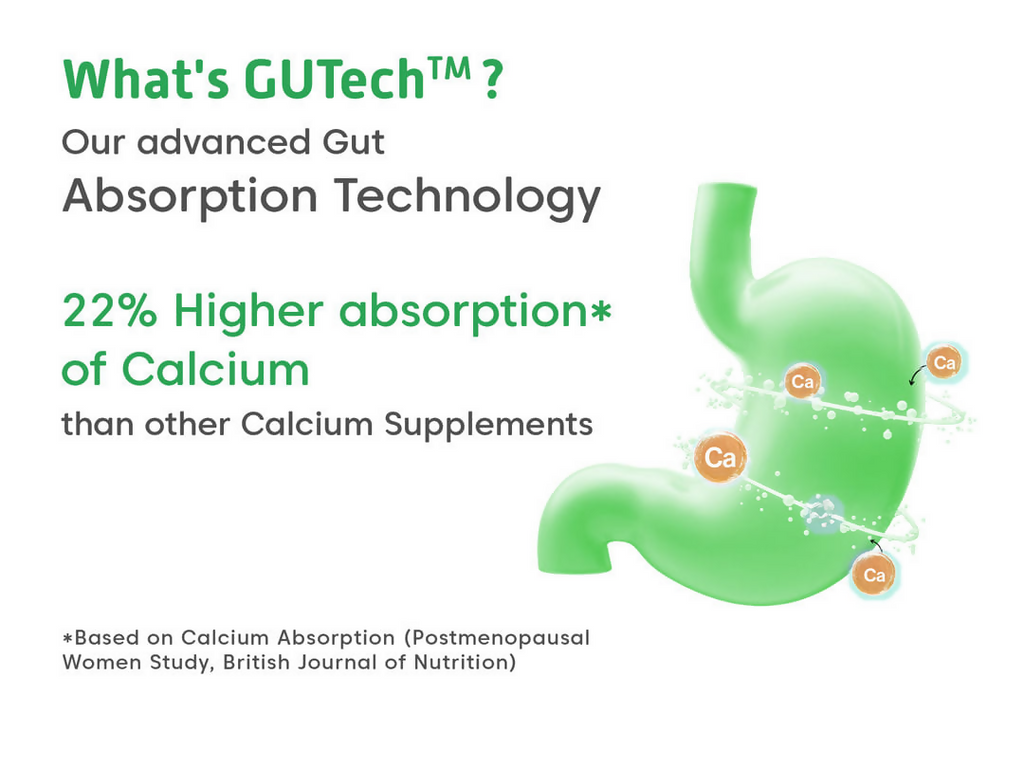 What's GUTech™ ?

Our advanced Gut Absorption Technology

22% Higher absorption* of Calcium

than other Calcium Supplements

Ca

Ca

Ca

Ca

*Based on Calcium Absorption (Postmenopausal Women Study, British Journal of Nutrition)